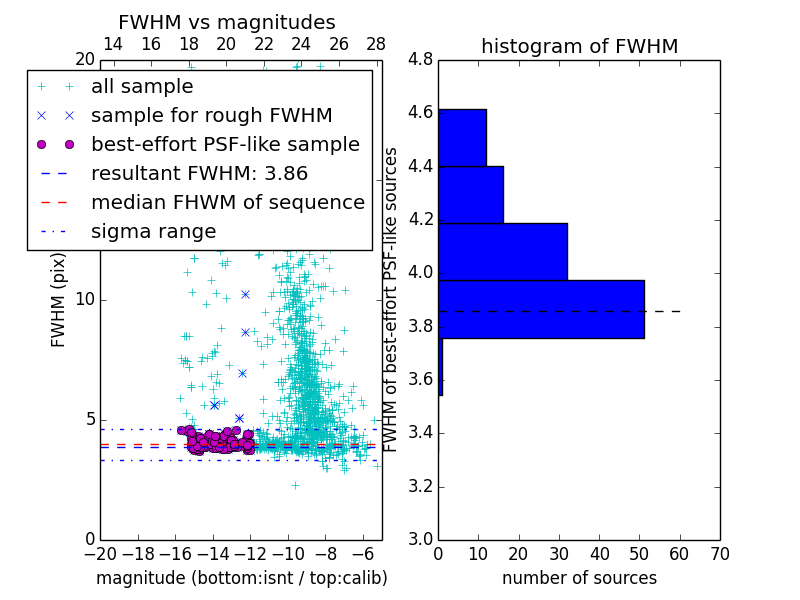 FWHM vs magnitudes

14 16 18 20 22 24 26 28

20

all sample
sample for rough FWHM
best-effort PSF-like sample
resultant FWHM: 3.86
median FHWM of sequence
sigma range

FWHM (pix)

10

5

0

−20 −18 −16 −14 −12 −10 −8 −6

magnitude (bottom:isnt / top:calib)

histogram of FWHM

4.8

4.6

4.4

4.2

4.0

3.8

3.6

3.4

3.2

3.0

FWHM of best-effort PSF-like sources

0 10 20 30 40 50 60 70

number of sources